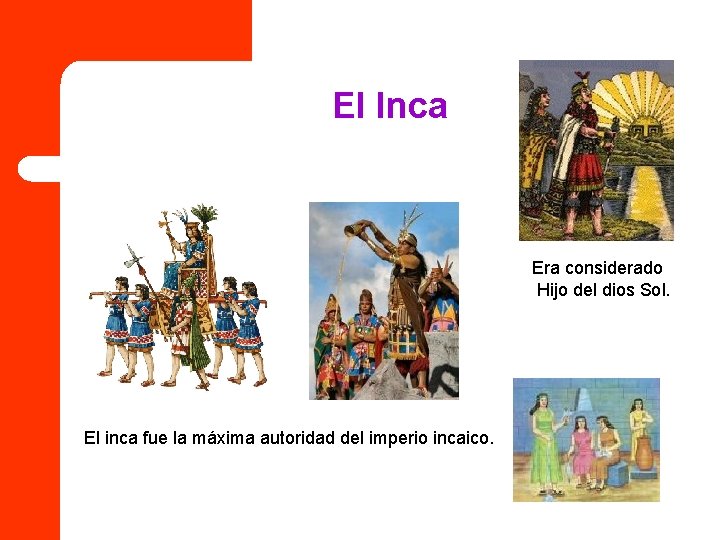 El Inca

Era considerado
Hijo del dios Sol.

El inca fue la máxima autoridad del imperio incaico.